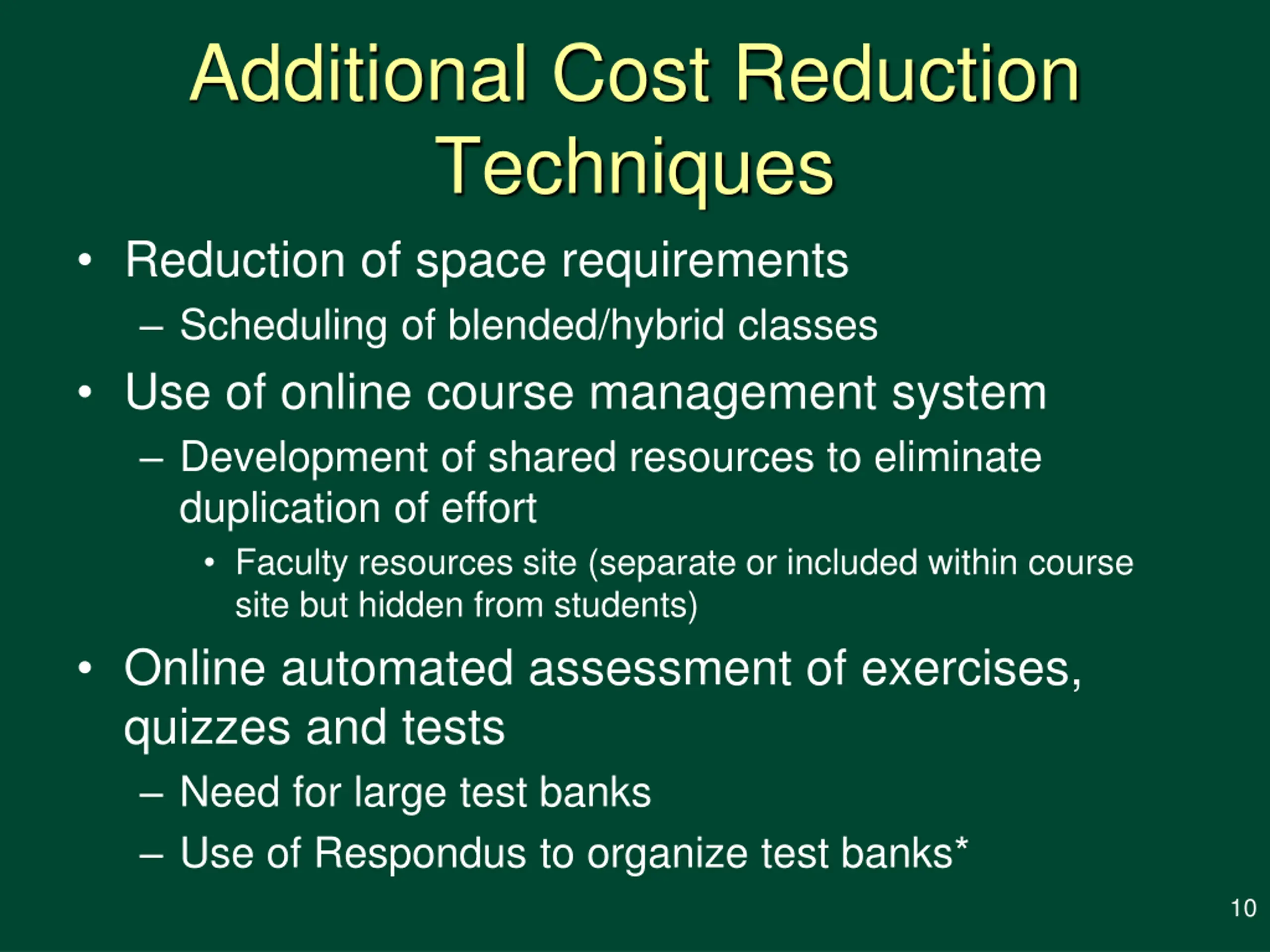 Additional Cost Reduction Techniques

• Reduction of space requirements
– Scheduling of blended/hybrid classes
• Use of online course management system
– Development of shared resources to eliminate duplication of effort
• Faculty resources site (separate or included within course site but hidden from students)
• Online automated assessment of exercises, quizzes and tests
– Need for large test banks
– Use of Respondus to organize test banks*

10